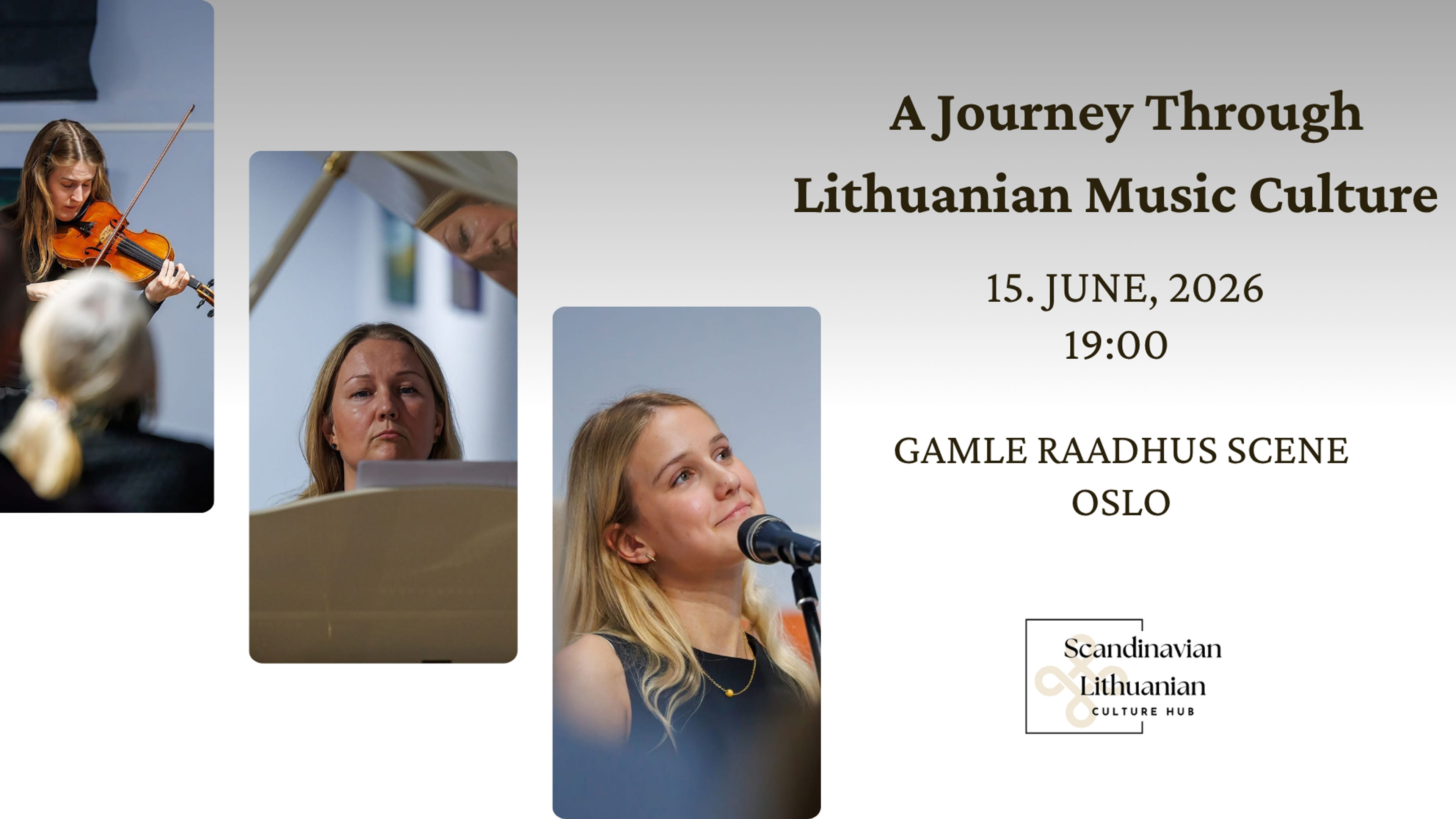 A Journey Through Lithuanian Music Culture

15. JUNE, 2026
19:00

GAMLE RAADHUS SCENE
OSLO

Scandinavian
Lithuanian
CULTURE HUB